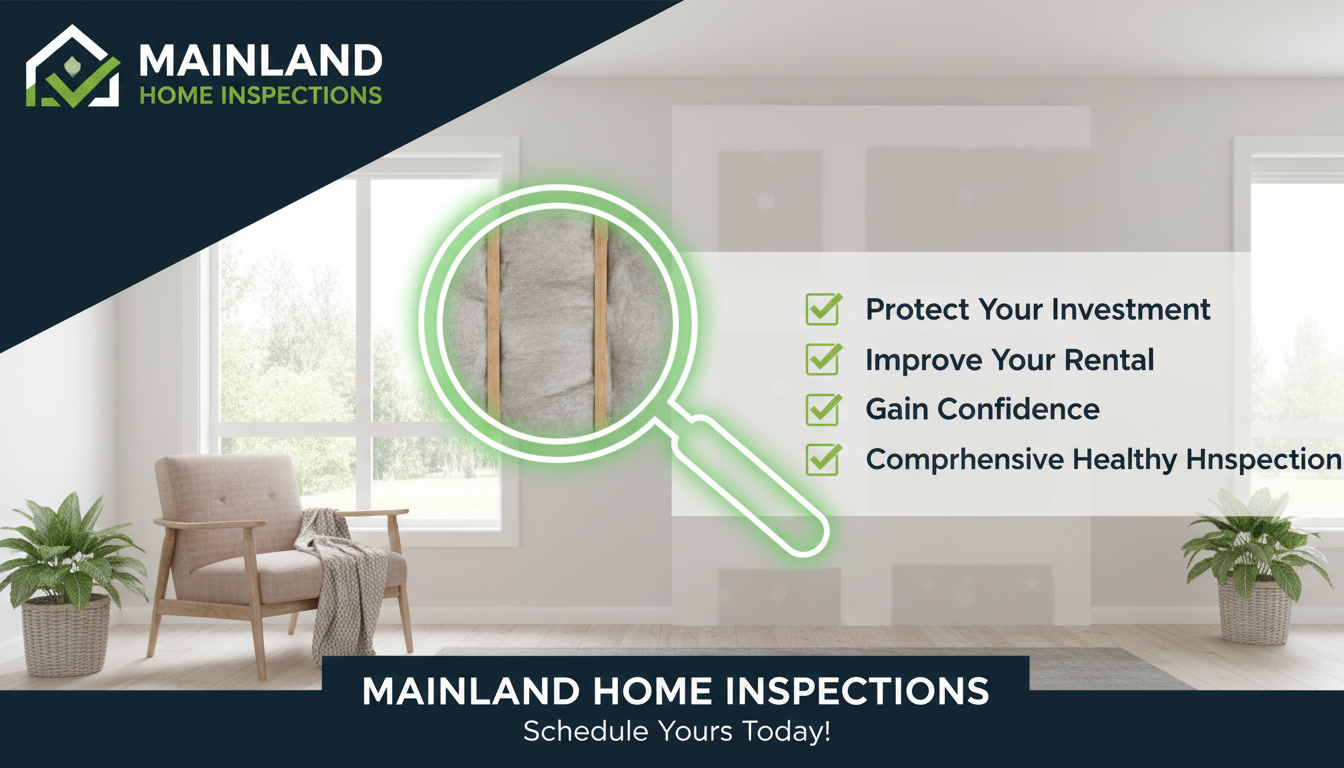 MAINLAND
HOME INSPECTIONS

Protect Your Investment
Improve Your Rental
Gain Confidence
Comprhensive Healthy Hnspection

MAINLAND HOME INSPECTIONS
Schedule Yours Today!